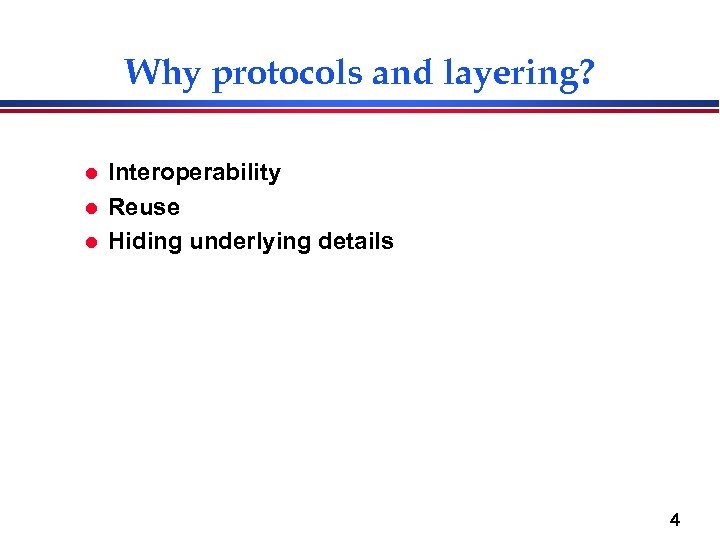 Why protocols and layering?

- Interoperability
- Reuse
- Hiding underlying details

4